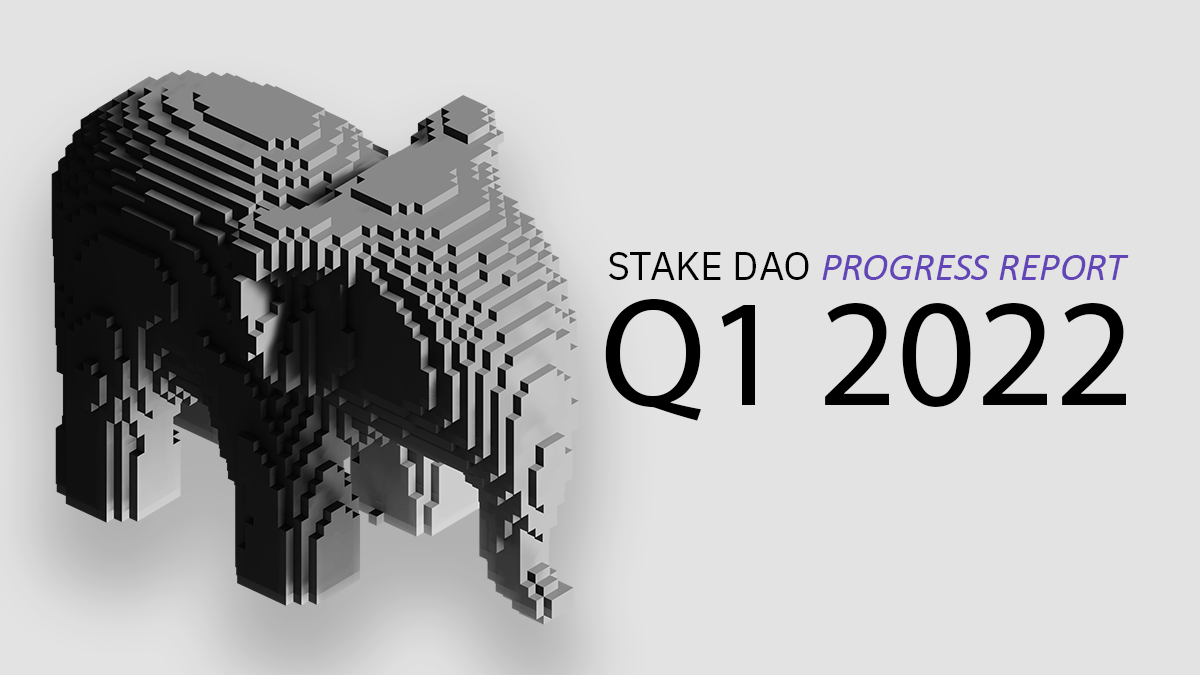 STAKE DAO PROGRESS REPORT
Q1 2022